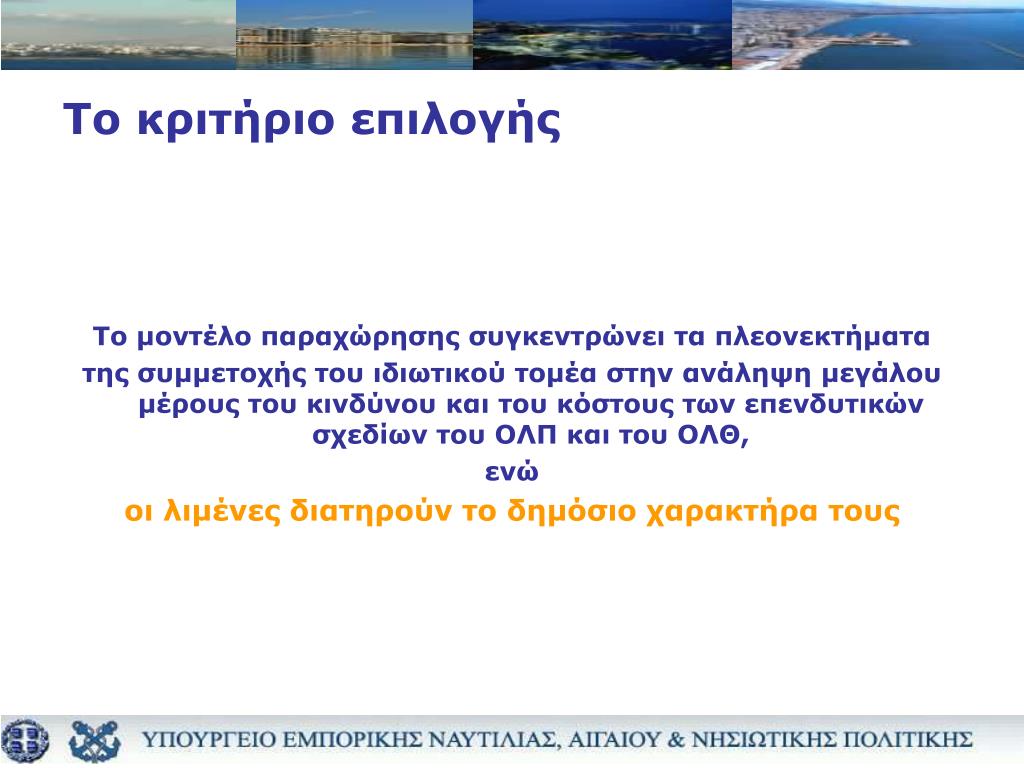 Το κριτήριο επιλογής

Το μοντέλο παραχώρησης συγκεντρώνει τα πλεονεκτήματα της συμμετοχής του ιδιωτικού τομέα στην ανάληψη μεγάλου μέρους του κινδύνου και του κόστους των επενδυτικών σχεδίων του ΟΛΠ και του ΟΛΘ,
ενώ
οι λιμένες διατηρούν το δημόσιο χαρακτήρα τους

ΥΠΟΥΡΓΕΙΟ ΕΜΠΟΡΙΚΗΣ ΝΑΥΤΙΛΙΑΣ, ΑΙΓΑΙΟΥ & ΝΗΣΙΩΤΙΚΗΣ ΠΟΛΙΤΙΚΗΣ